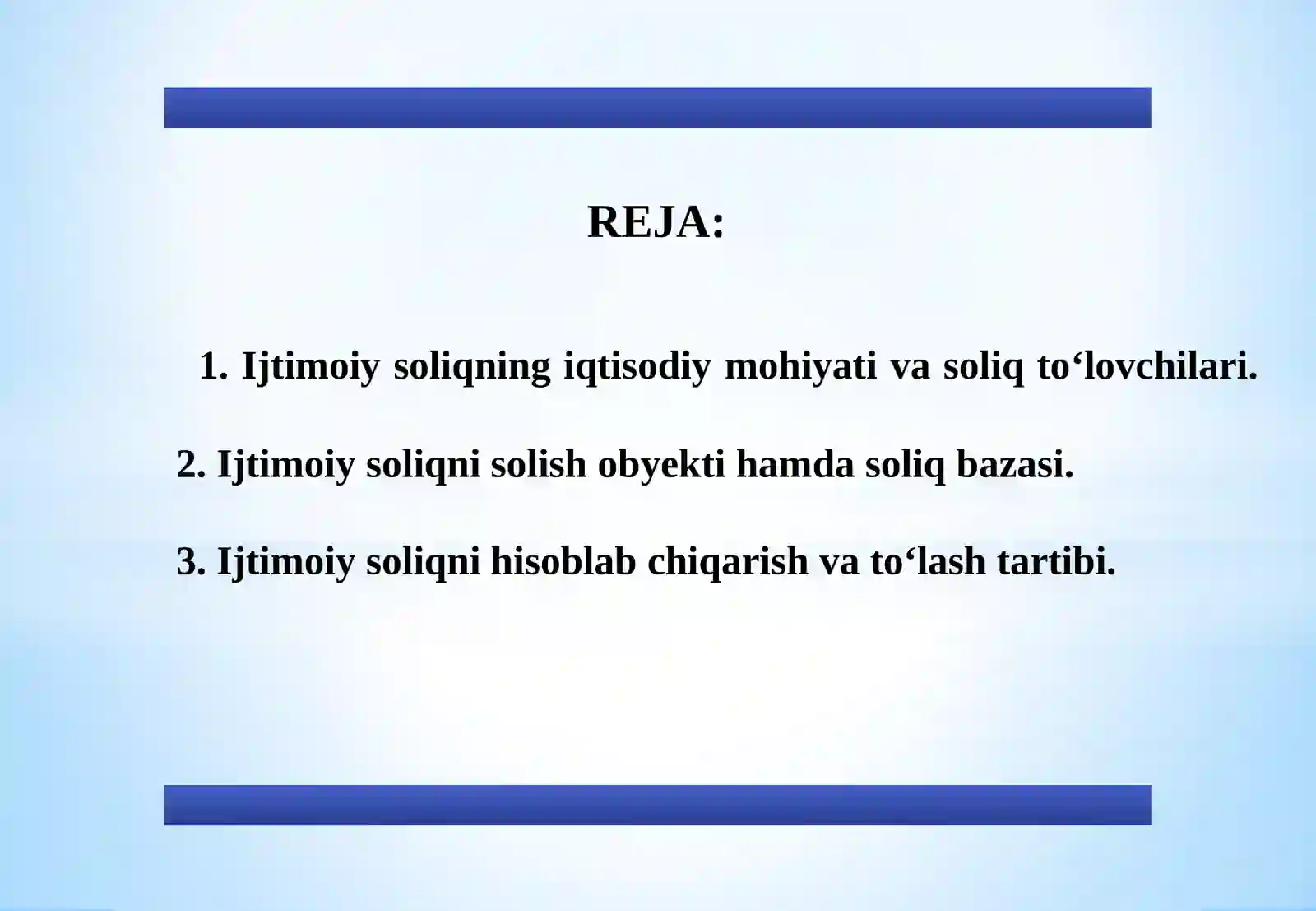 REJA:

1. Ijtimoiy soliqning iqtisodiy mohiyati va soliq to‘lovchilari.

2. Ijtimoiy soliqni solish obyekti hamda soliq bazasi.

3. Ijtimoiy soliqni hisoblab chiqarish va to‘lash tartibi.